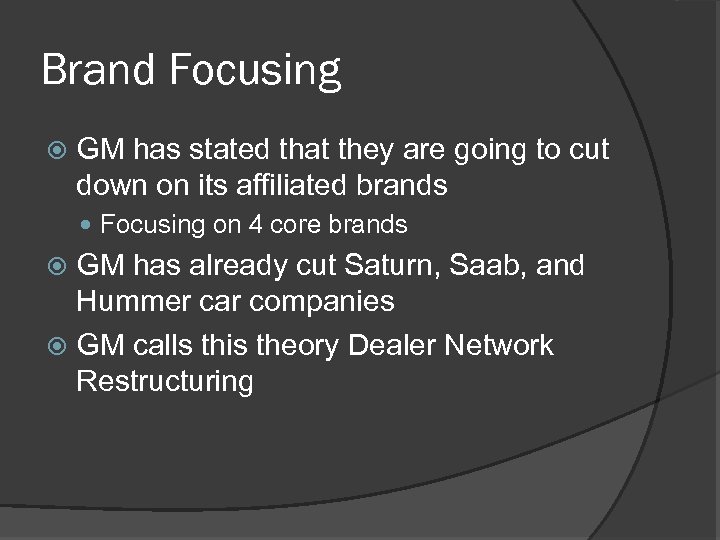 Brand Focusing

GM has stated that they are going to cut down on its affiliated brands

Focusing on 4 core brands

GM has already cut Saturn, Saab, and Hummer car companies

GM calls this theory Dealer Network Restructuring